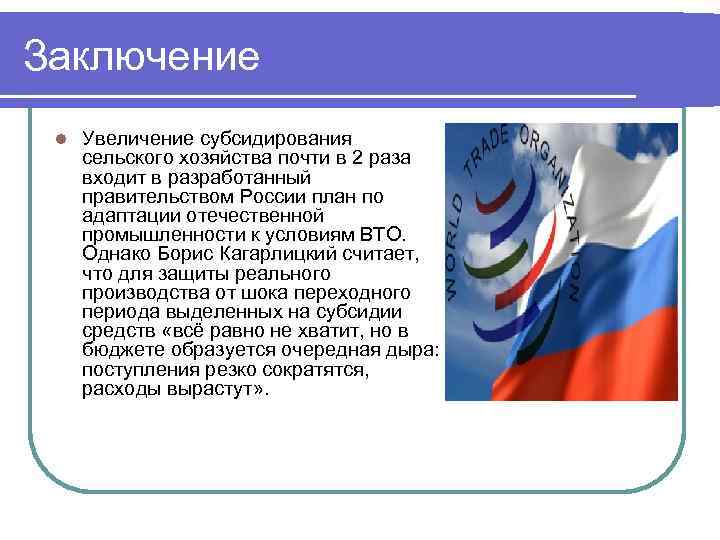 Заключение

Увеличение субсидирования сельского хозяйства почти в 2 раза входит в разработанный правительством России план по адаптации отечественной промышленности к условиям ВТО. Однако Борис Кагарлицкий считает, что для защиты реального производства от шока переходного периода выделенных на субсидии средств «всё равно не хватит, но в бюджете образуется очередная дыра: поступления резко сократятся, расходы вырастут».

WORLD TRADE ORGANIZATION